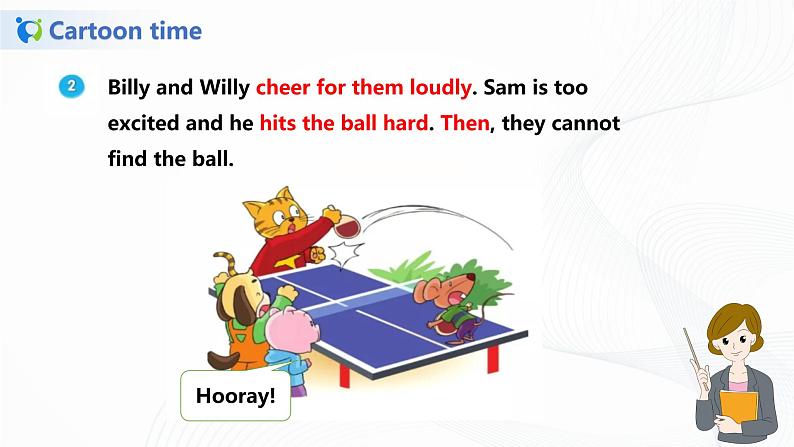 Cartoon time

2 Billy and Willy cheer for them loudly. Sam is too excited and he hits the ball hard. Then, they cannot find the ball.

Hooray!